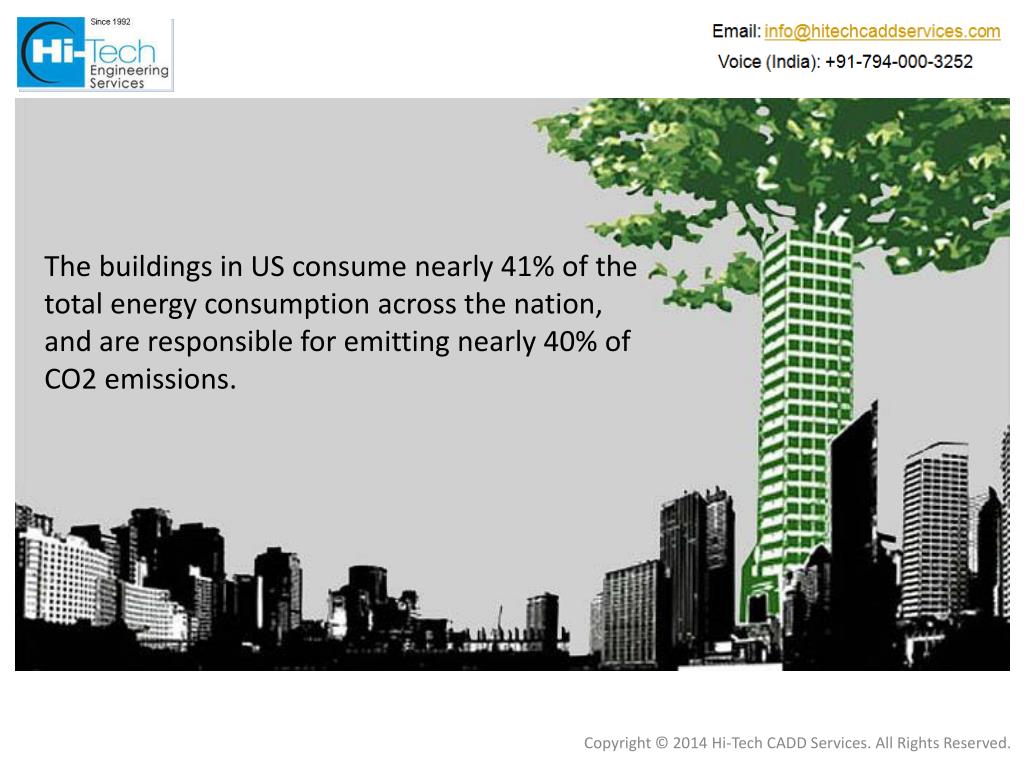 Since 1992
Hi-Tech
Engineering
Services

Email: info@hitechcaddservices.com
Voice (India): +91-794-000-3252

The buildings in US consume nearly 41% of the total energy consumption across the nation, and are responsible for emitting nearly 40% of CO2 emissions.

Copyright © 2014 Hi-Tech CADD Services. All Rights Reserved.